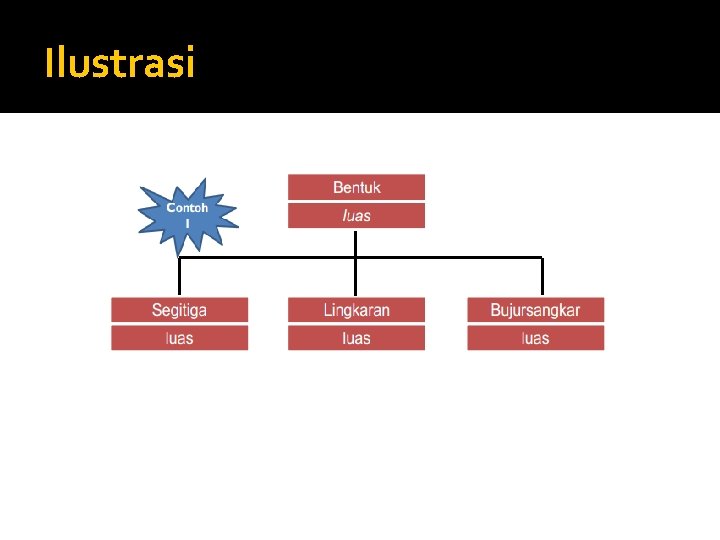 Ilustrasi

Contoh I

Bentuk
luas

Segitiga
luas

Lingkaran
luas

Bujursangkar
luas